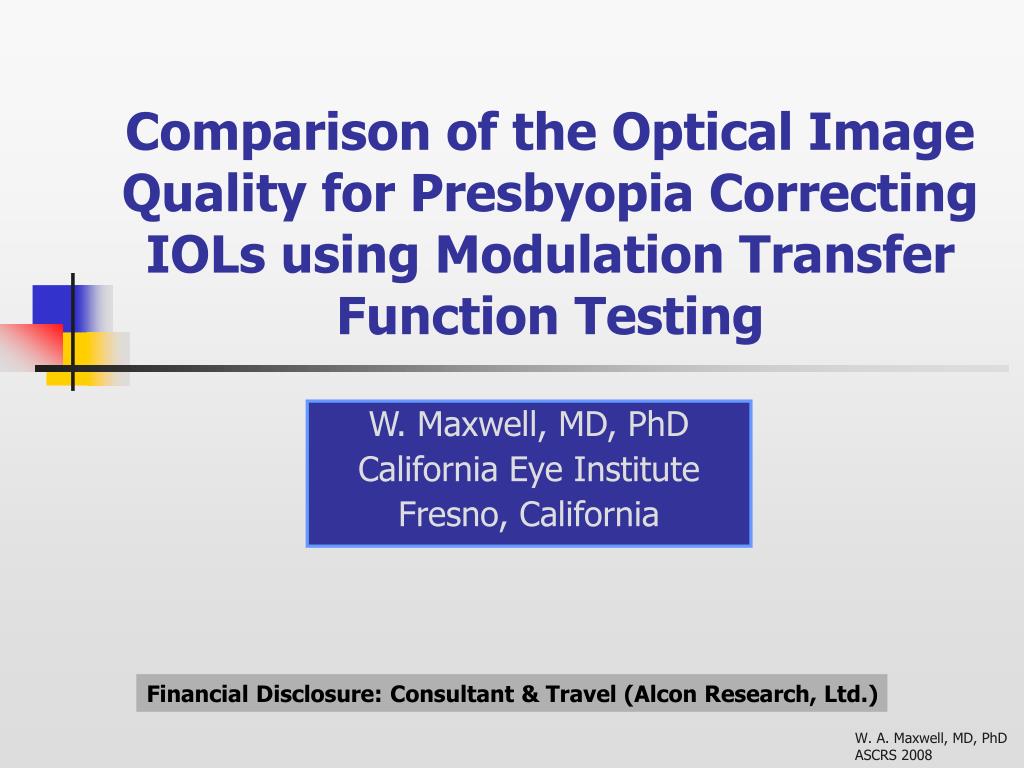 Comparison of the Optical Image Quality for Presbyopia Correcting IOLs using Modulation Transfer Function Testing

W. Maxwell, MD, PhD
California Eye Institute
Fresno, California

Financial Disclosure: Consultant & Travel (Alcon Research, Ltd.)

W. A. Maxwell, MD, PhD
ASCRS 2008